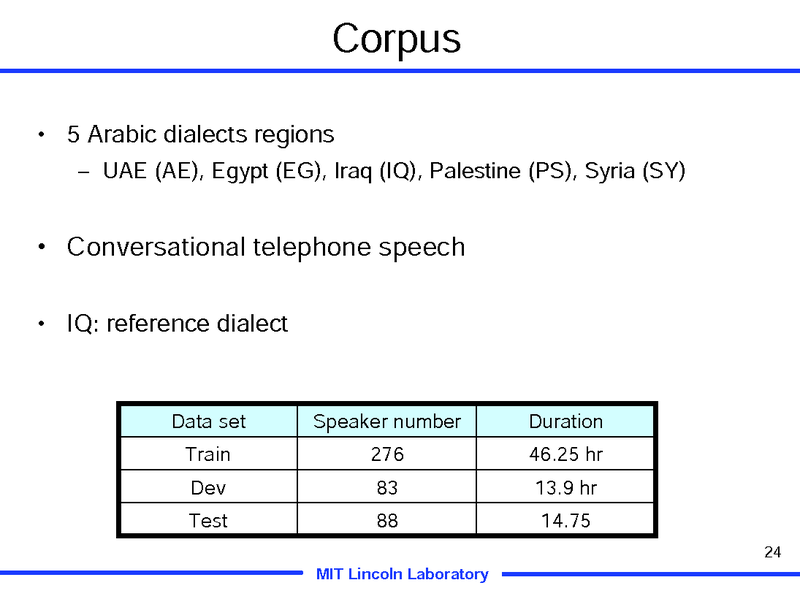 Corpus

• 5 Arabic dialects regions
– UAE (AE), Egypt (EG), Iraq (IQ), Palestine (PS), Syria (SY)

• Conversational telephone speech

• IQ: reference dialect

| Data set | Speaker number | Duration |
|---|---|---|
| Train | 276 | 46.25 hr |
| Dev | 83 | 13.9 hr |
| Test | 88 | 14.75 |

24

MIT Lincoln Laboratory